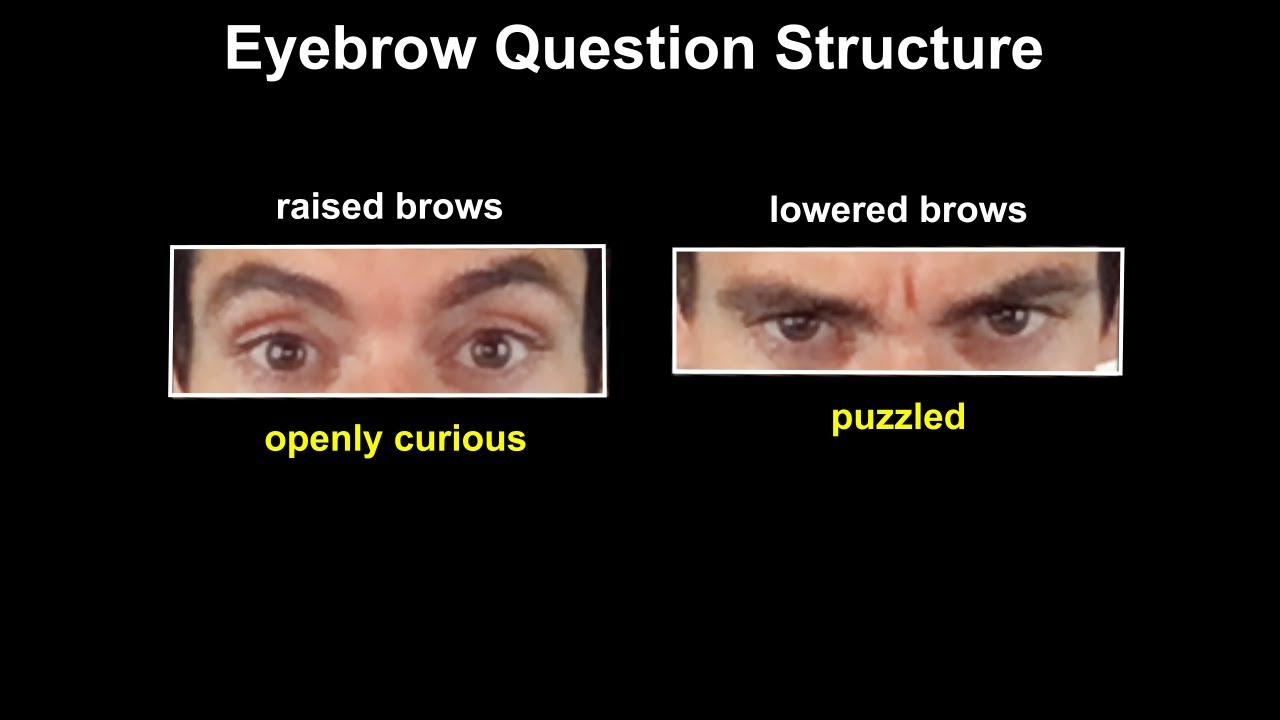 Eyebrow Question Structure

raised brows

openly curious

lowered brows

puzzled